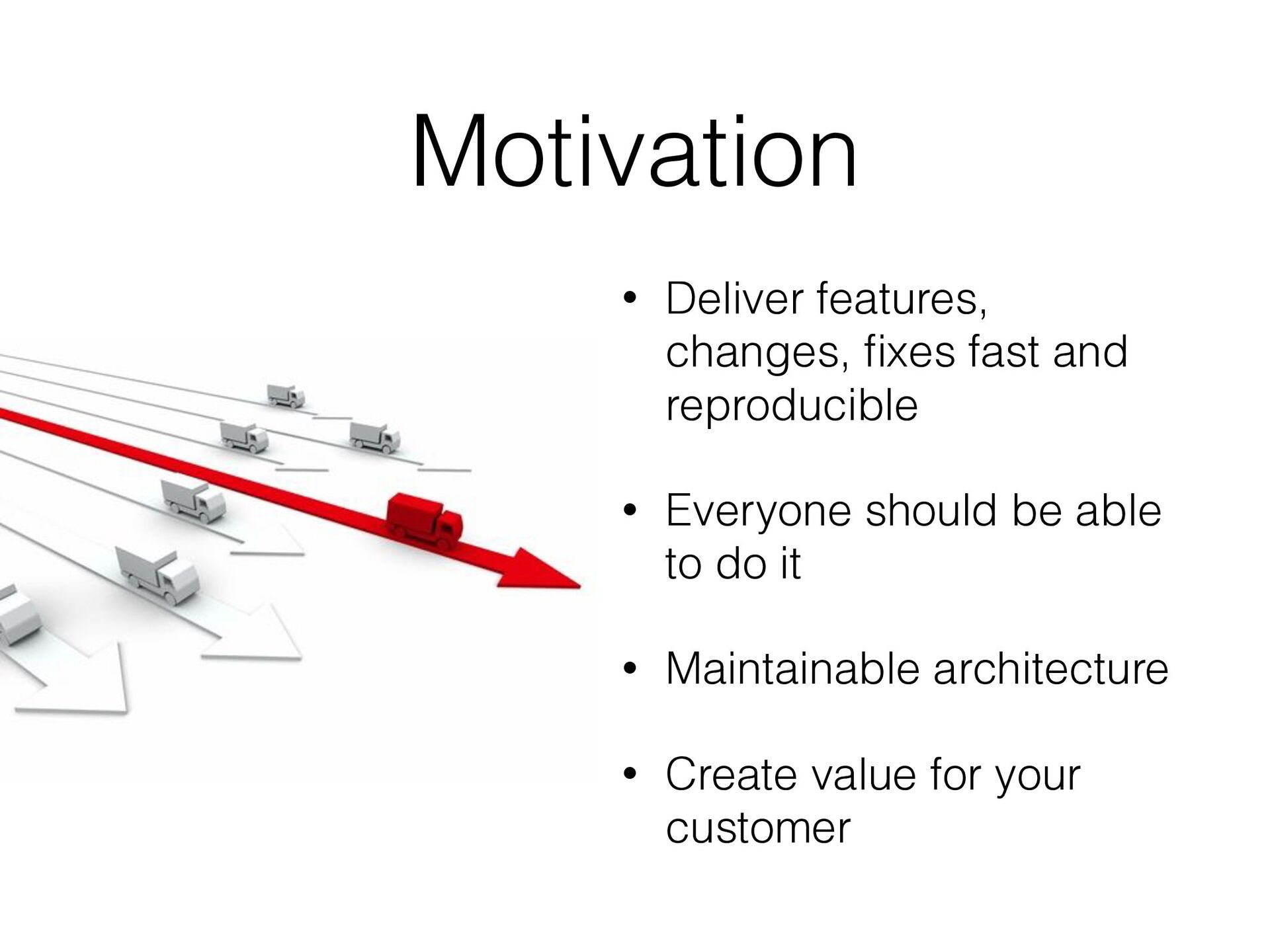 Motivation

• Deliver features, changes, fixes fast and reproducible

• Everyone should be able to do it

• Maintainable architecture

• Create value for your customer